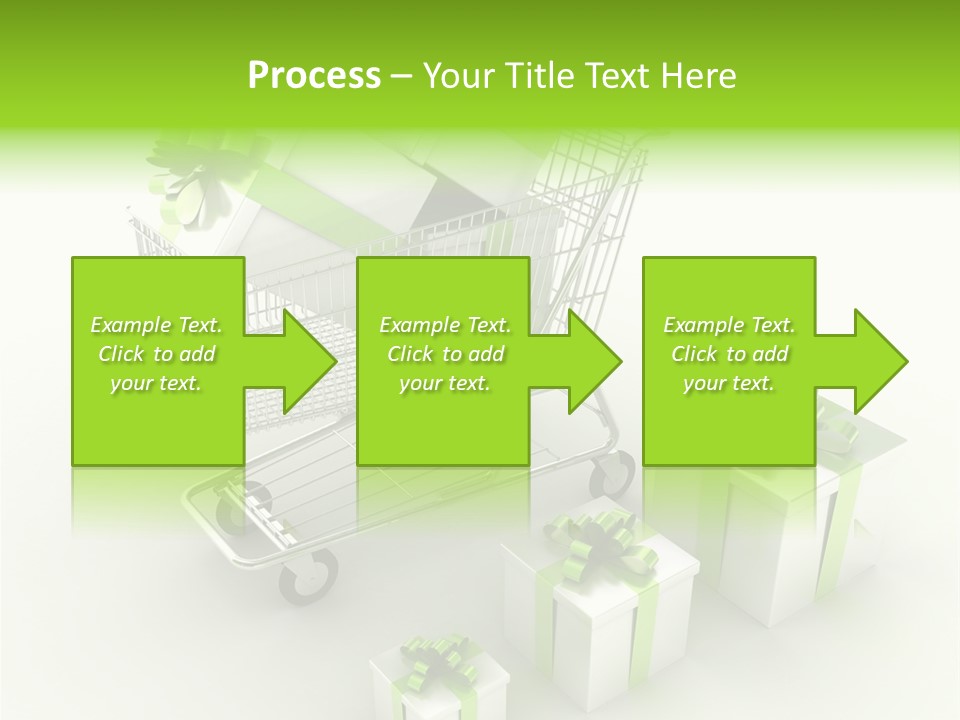 Process – Your Title Text Here

Example Text. Click to add your text.

Example Text. Click to add your text.

Example Text. Click to add your text.